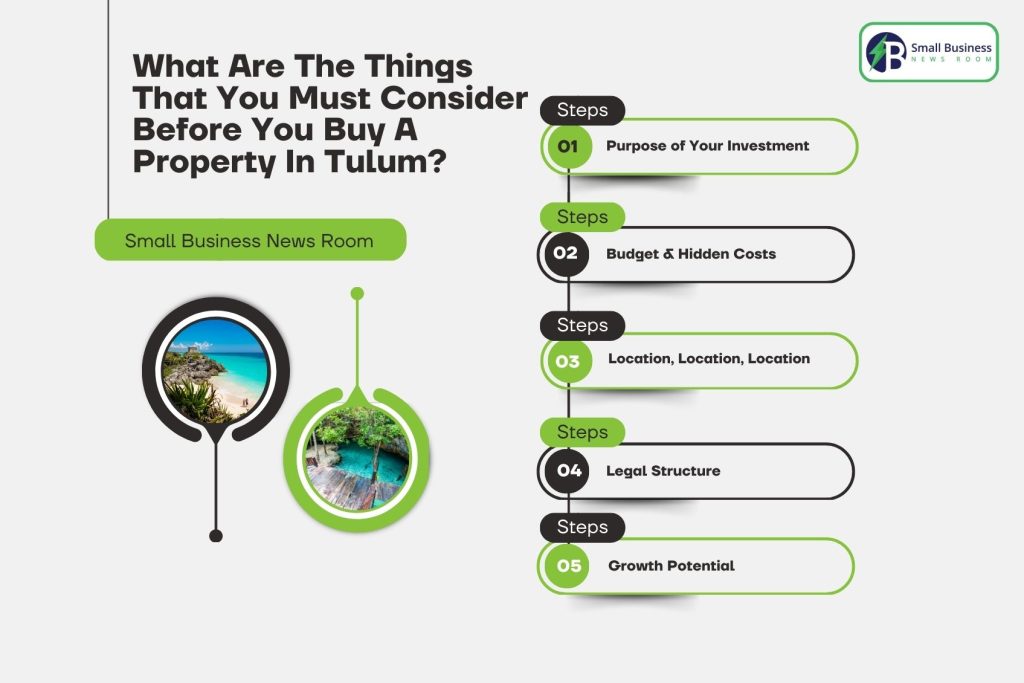 What Are The Things That You Must Consider Before You Buy A Property In Tulum?

Small Business News Room

Small Business
NEWS ROOM

Steps
01 Purpose of Your Investment

Steps
02 Budget & Hidden Costs

Steps
03 Location, Location, Location

Steps
04 Legal Structure

Steps
05 Growth Potential